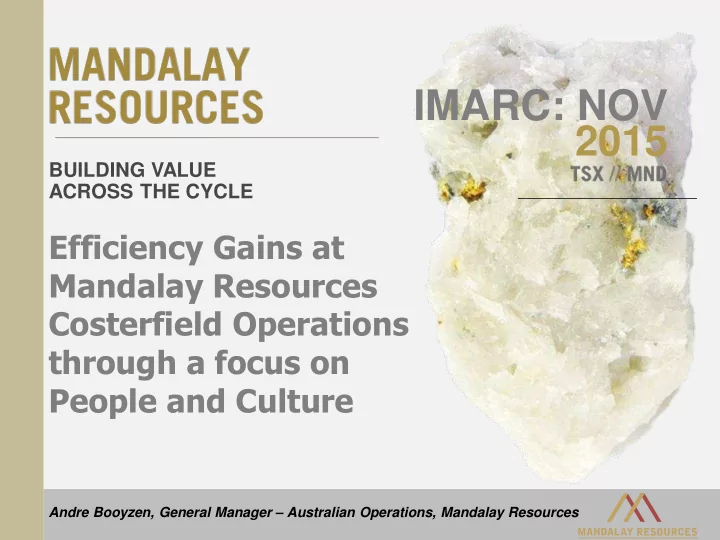 MANDALAY RESOURCES

IMARC: NOV 2015
TSX // MND

BUILDING VALUE ACROSS THE CYCLE

Efficiency Gains at Mandalay Resources Costerfield Operations through a focus on People and Culture

Andre Booyzen, General Manager – Australian Operations, Mandalay Resources

MANDALAY RESOURCES